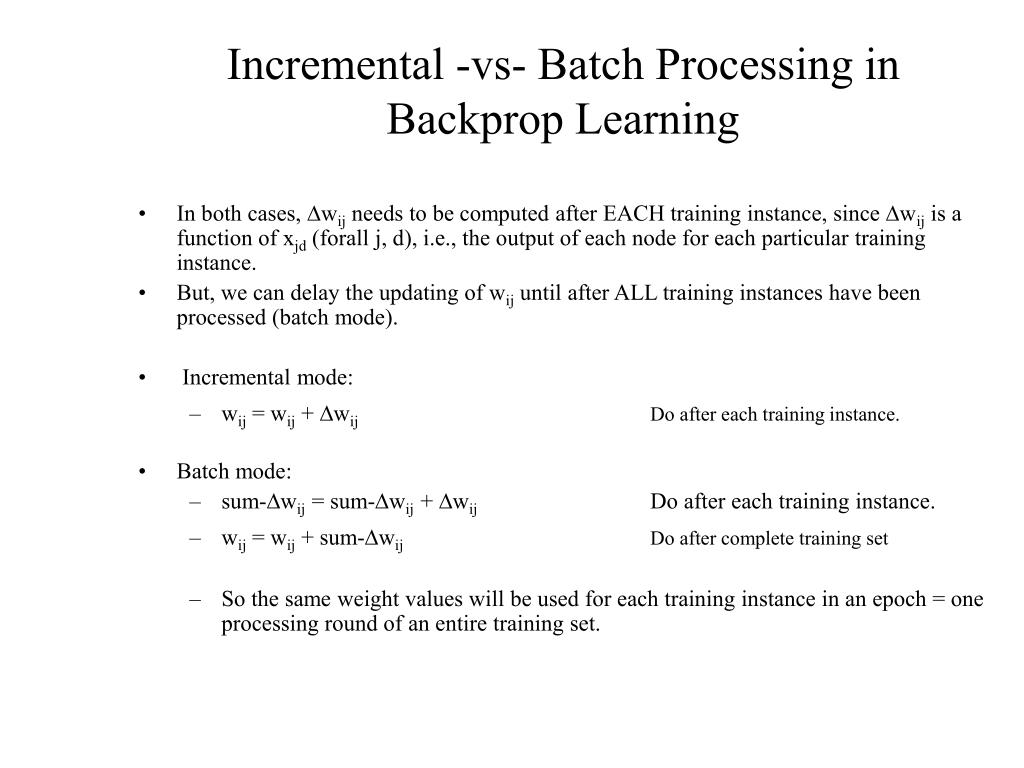 Incremental -vs- Batch Processing in Backprop Learning

• In both cases, $\Delta w_{ij}$ needs to be computed after EACH training instance, since $\Delta w_{ij}$ is a function of $x_{jd}$ (forall j, d), i.e., the output of each node for each particular training instance.

• But, we can delay the updating of $w_{ij}$ until after ALL training instances have been processed (batch mode).

• Incremental mode:

– $w_{ij} = w_{ij} + \Delta w_{ij}$ Do after each training instance.

• Batch mode:

– sum-$\Delta w_{ij}$ = sum-$\Delta w_{ij}$ + $\Delta w_{ij}$ Do after each training instance.

– $w_{ij} = w_{ij}$ + sum-$\Delta w_{ij}$ Do after complete training set

– So the same weight values will be used for each training instance in an epoch = one processing round of an entire training set.